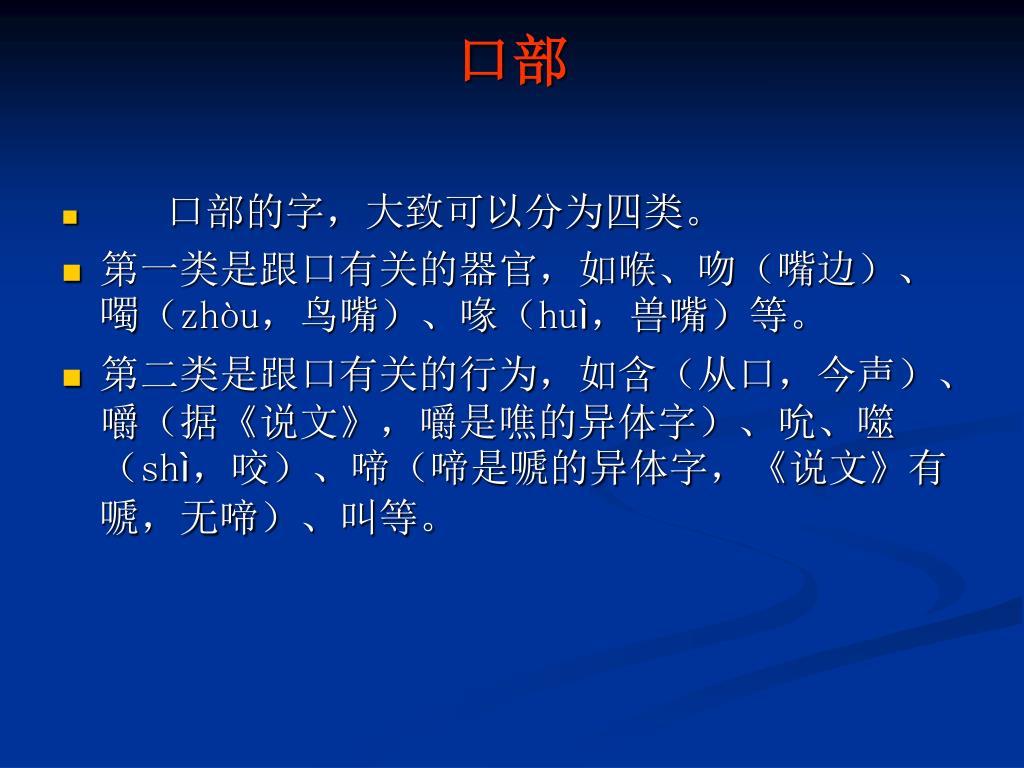 口部

口部的字，大致可以分为四类。

第一类是跟口有关的器官，如喉、吻（嘴边）、噣（zhòu，鸟嘴）、喙（huì，兽嘴）等。

第二类是跟口有关的行为，如含（从口，今声）、嚼（据《说文》，嚼是噍的异体字）、吮、噬（shì，咬）、啼（啼是嗁的异体字，《说文》有嗁，无啼）、叫等。